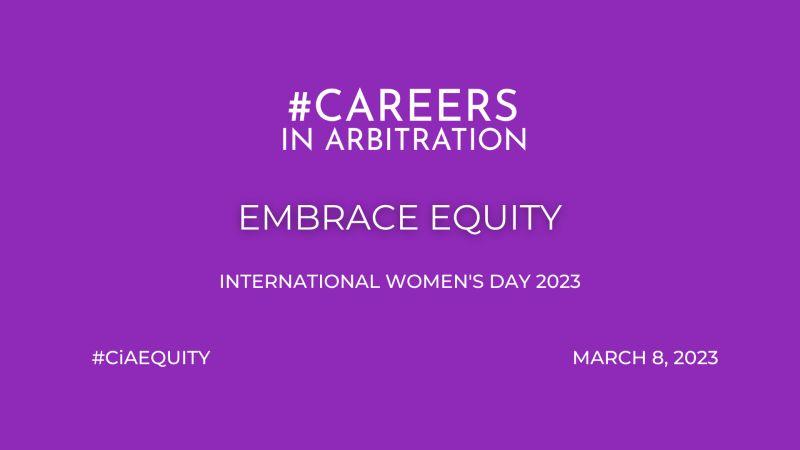 #CAREERS
IN ARBITRATION

EMBRACE EQUITY

INTERNATIONAL WOMEN'S DAY 2023

#CiAEQUITY

MARCH 8, 2023